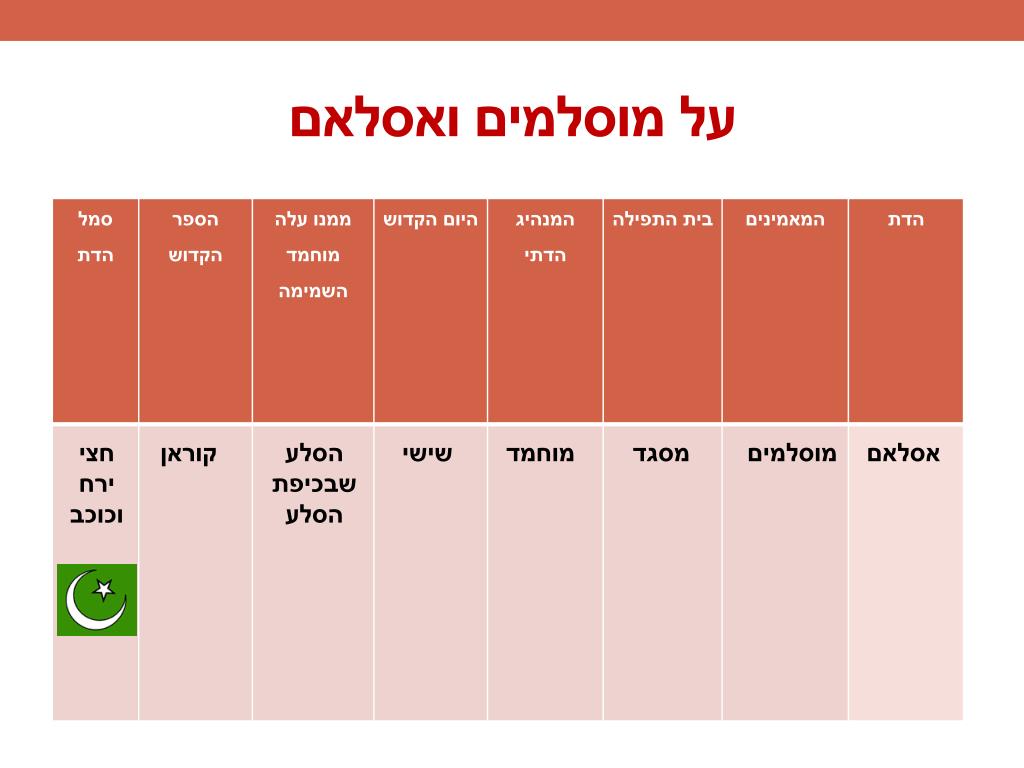 על מוסלמים ואסלאם

| הדת | המאמינים | בית התפילה | המנהיג הדתי | היום הקדוש | ממנו עלה מוחמד השמימה | הספר הקדוש | סמל הדת |
|---|---|---|---|---|---|---|---|
| אסלאם | מוסלמים | מסגד | מוחמד | שישי | הסלע שבכיפת הסלע | קוראן | חצי ירח וכוכב |